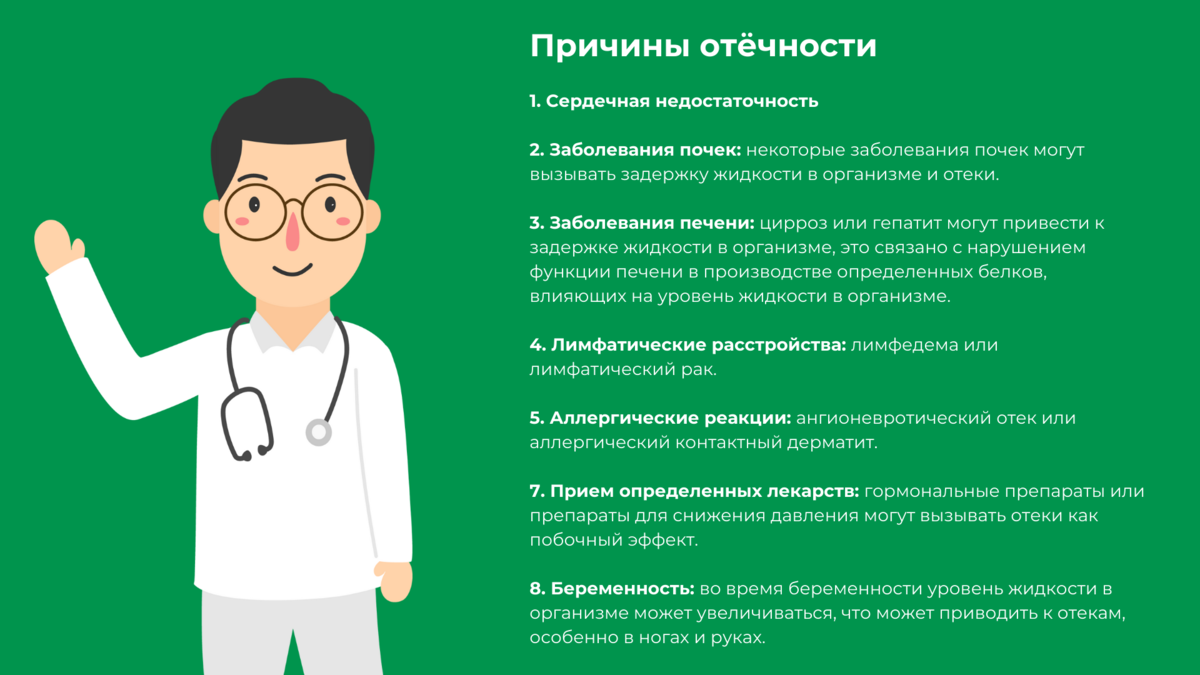 Причины отёчности

1. Сердечная недостаточность

2. Заболевания почек: некоторые заболевания почек могут вызывать задержку жидкости в организме и отеки.

3. Заболевания печени: цирроз или гепатит могут привести к задержке жидкости в организме, это связано с нарушением функции печени в производстве определенных белков, влияющих на уровень жидкости в организме.

4. Лимфатические расстройства: лимфедема или лимфатический рак.

5. Аллергические реакции: ангионевротический отек или аллергический контактный дерматит.

7. Прием определенных лекарств: гормональные препараты или препараты для снижения давления могут вызывать отеки как побочный эффект.

8. Беременность: во время беременности уровень жидкости в организме может увеличиваться, что может приводить к отекам, особенно в ногах и руках.